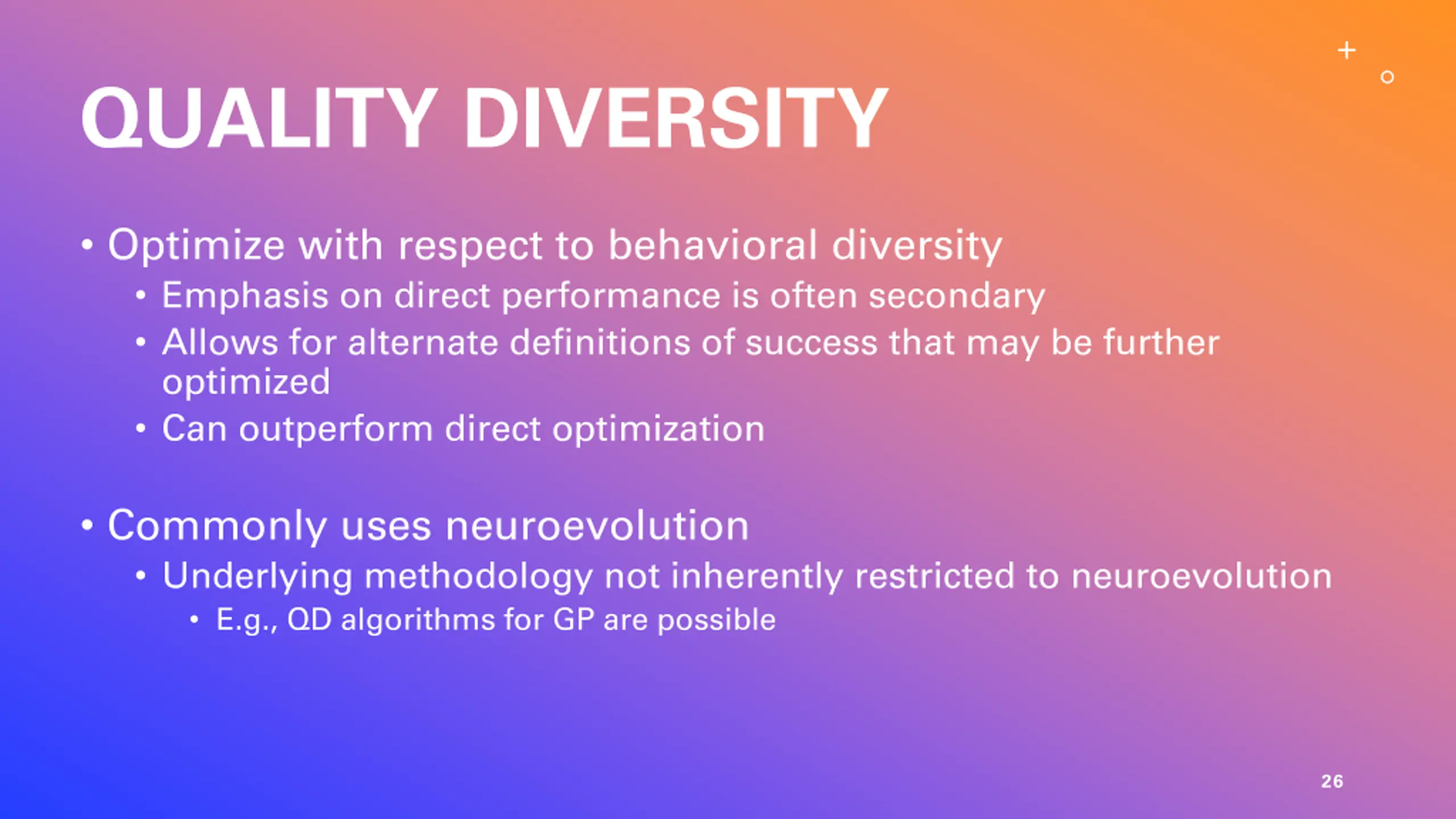 QUALITY DIVERSITY

• Optimize with respect to behavioral diversity
  • Emphasis on direct performance is often secondary
  • Allows for alternate definitions of success that may be further optimized
  • Can outperform direct optimization

• Commonly uses neuroevolution
  • Underlying methodology not inherently restricted to neuroevolution
    • E.g., QD algorithms for GP are possible

26